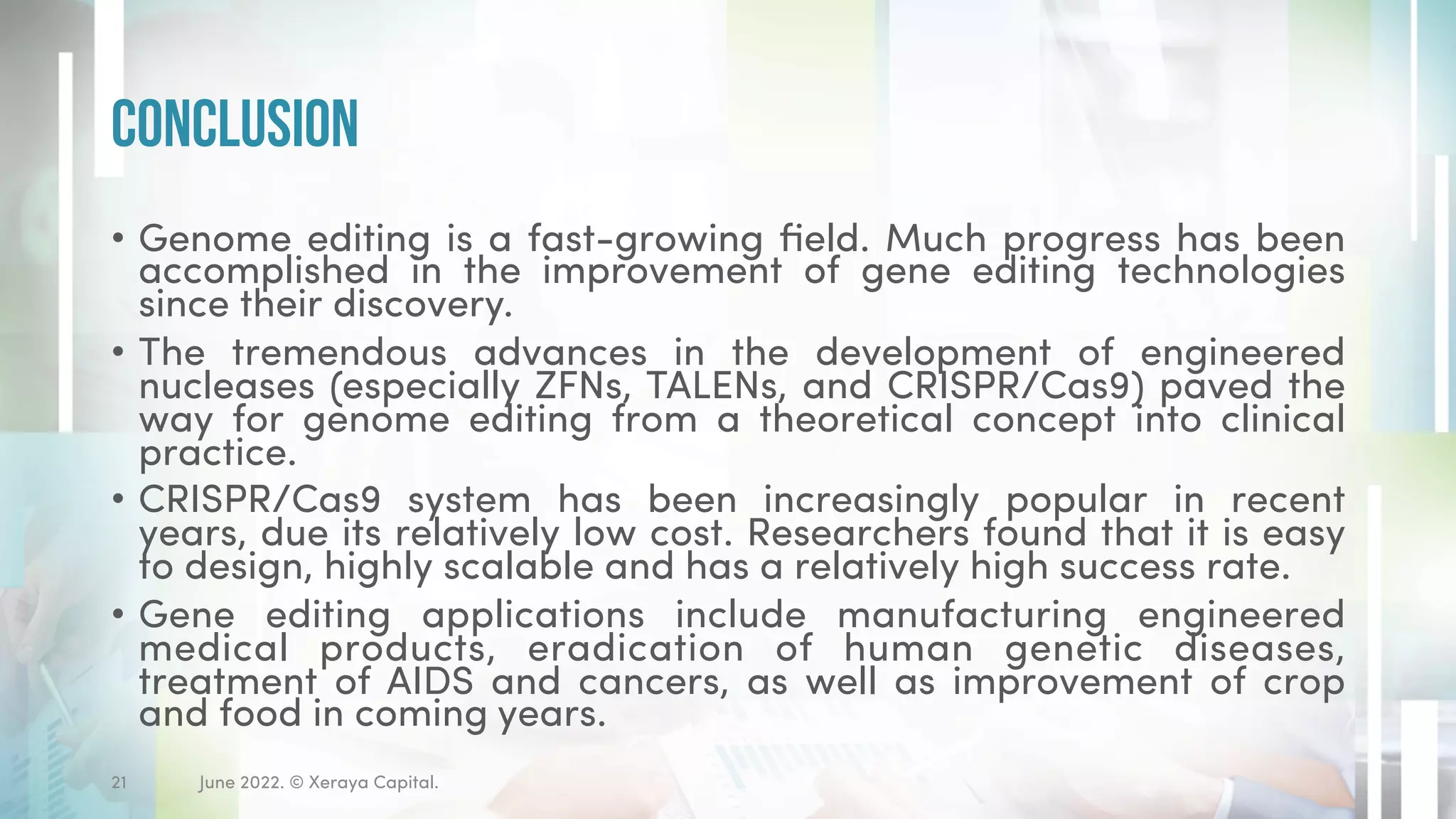 CONCLUSION

• Genome editing is a fast-growing field. Much progress has been accomplished in the improvement of gene editing technologies since their discovery.

• The tremendous advances in the development of engineered nucleases (especially ZFNs, TALENs, and CRISPR/Cas9) paved the way for genome editing from a theoretical concept into clinical practice.

• CRISPR/Cas9 system has been increasingly popular in recent years, due its relatively low cost. Researchers found that it is easy to design, highly scalable and has a relatively high success rate.

• Gene editing applications include manufacturing engineered medical products, eradication of human genetic diseases, treatment of AIDS and cancers, as well as improvement of crop and food in coming years.

21 June 2022. © Xeraya Capital.